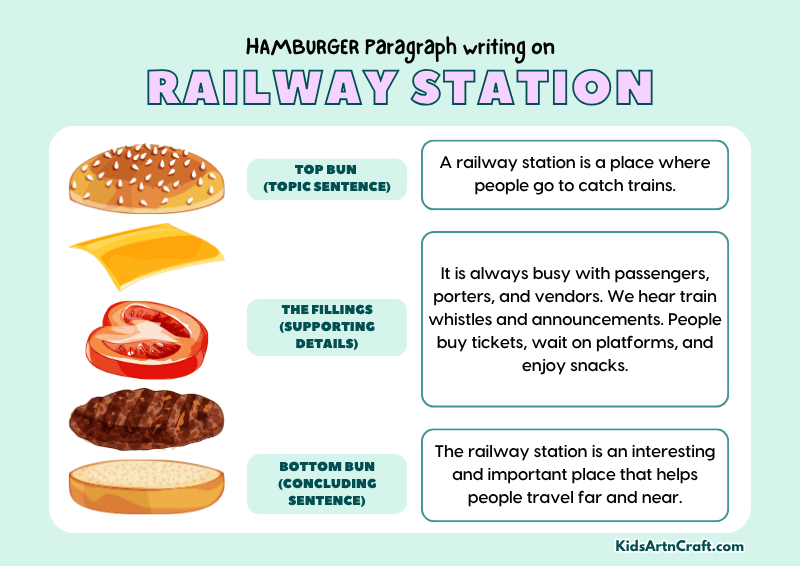 HAMBURGER Paragraph writing on

RAILWAY STATION

TOP BUN
(TOPIC SENTENCE)

A railway station is a place where people go to catch trains.

THE FILLINGS
(SUPPORTING DETAILS)

It is always busy with passengers, porters, and vendors. We hear train whistles and announcements. People buy tickets, wait on platforms, and enjoy snacks.

BOTTOM BUN
(CONCLUDING SENTENCE)

The railway station is an interesting and important place that helps people travel far and near.

KidsArtnCraft.com